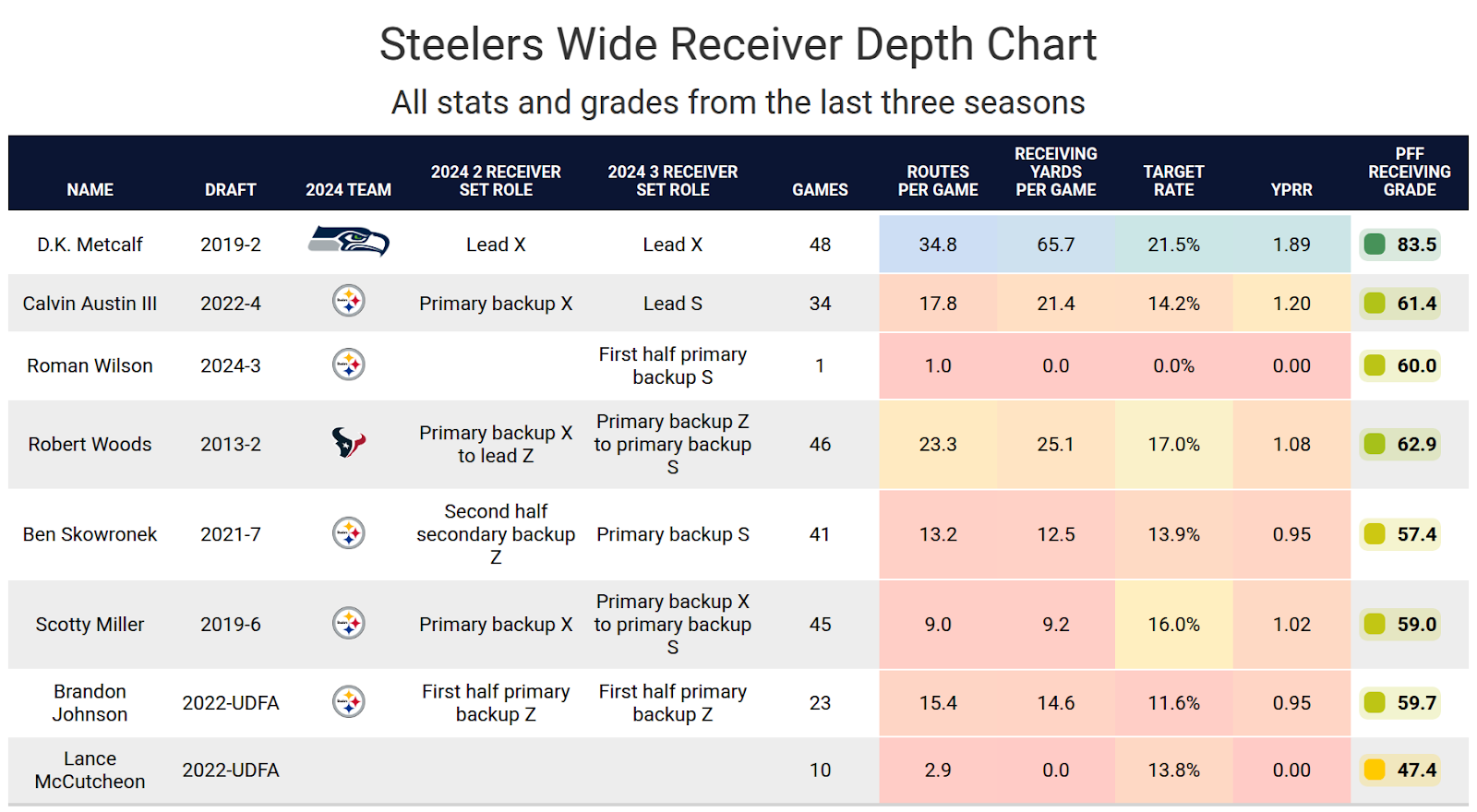 Steelers Wide Receiver Depth Chart

All stats and grades from the last three seasons

| NAME | DRAFT | 2024 TEAM | 2024 2 RECEIVER SET ROLE | 2024 3 RECEIVER SET ROLE | GAMES | ROUTES PER GAME | RECEIVING YARDS PER GAME | TARGET RATE | YPRR | PFF RECEIVING GRADE |
|---|---|---|---|---|---|---|---|---|---|---|
| D.K. Metcalf | 2019-2 | | Lead X | Lead X | 48 | 34.8 | 65.7 | 21.5% | 1.89 | 83.5 |
| Calvin Austin III | 2022-4 | | Primary backup X | Lead S | 34 | 17.8 | 21.4 | 14.2% | 1.20 | 61.4 |
| Roman Wilson | 2024-3 | | | First half primary backup S | 1 | 1.0 | 0.0 | 0.0% | 0.00 | 60.0 |
| Robert Woods | 2013-2 | | Primary backup X to lead Z | Primary backup Z to primary backup S | 46 | 23.3 | 25.1 | 17.0% | 1.08 | 62.9 |
| Ben Skowronek | 2021-7 | | Second half secondary backup Z | Primary backup S | 41 | 13.2 | 12.5 | 13.9% | 0.95 | 57.4 |
| Scotty Miller | 2019-6 | | Primary backup X | Primary backup X to primary backup S | 45 | 9.0 | 9.2 | 16.0% | 1.02 | 59.0 |
| Brandon Johnson | 2022-UDFA | | First half primary backup Z | First half primary backup Z | 23 | 15.4 | 14.6 | 11.6% | 0.95 | 59.7 |
| Lance McCutcheon | 2022-UDFA | | | | 10 | 2.9 | 0.0 | 13.8% | 0.00 | 47.4 |